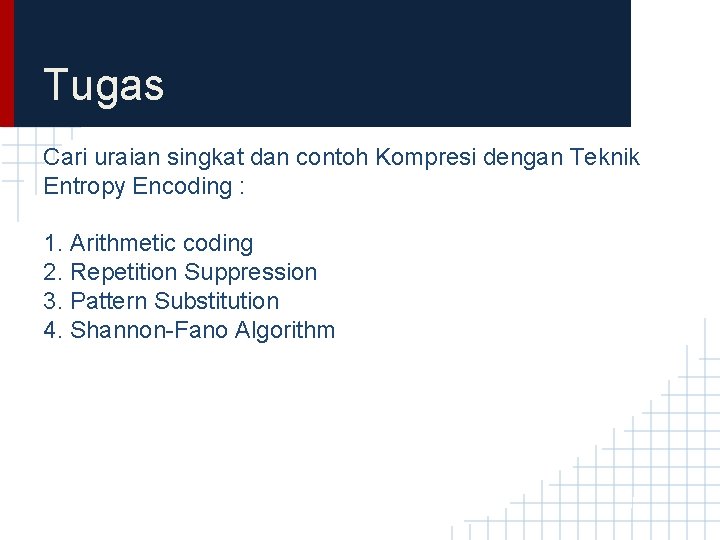 Tugas

Cari uraian singkat dan contoh Kompresi dengan Teknik Entropy Encoding :

1. Arithmetic coding
2. Repetition Suppression
3. Pattern Substitution
4. Shannon-Fano Algorithm